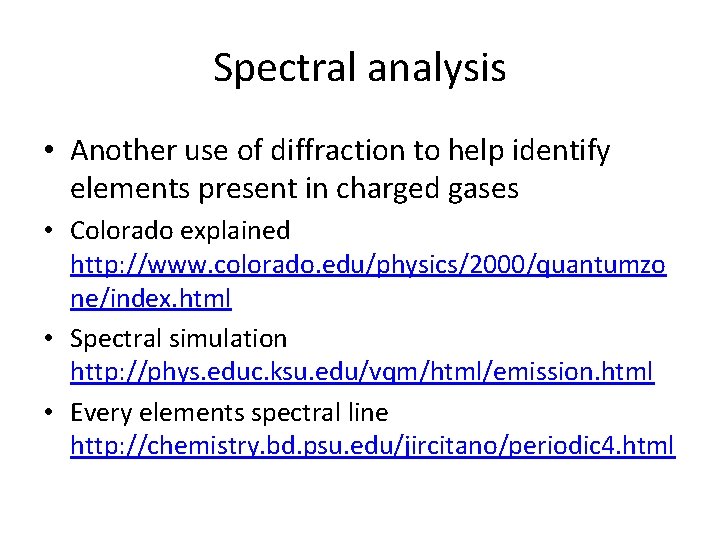 Spectral analysis

• Another use of diffraction to help identify elements present in charged gases

• Colorado explained http://www.colorado.edu/physics/2000/quantumzone/index.html

• Spectral simulation http://phys.educ.ksu.edu/vqm/html/emission.html

• Every elements spectral line http://chemistry.bd.psu.edu/jircitano/periodic4.html